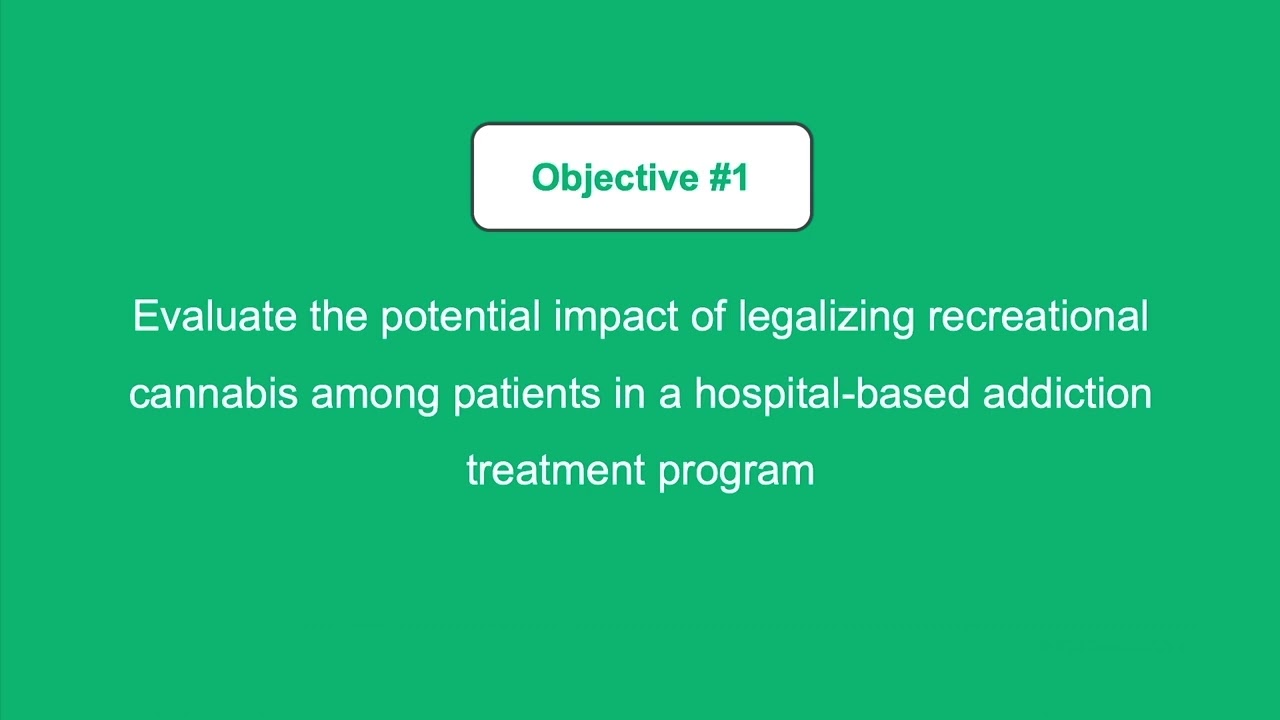 Objective #1

Evaluate the potential impact of legalizing recreational cannabis among patients in a hospital-based addiction treatment program